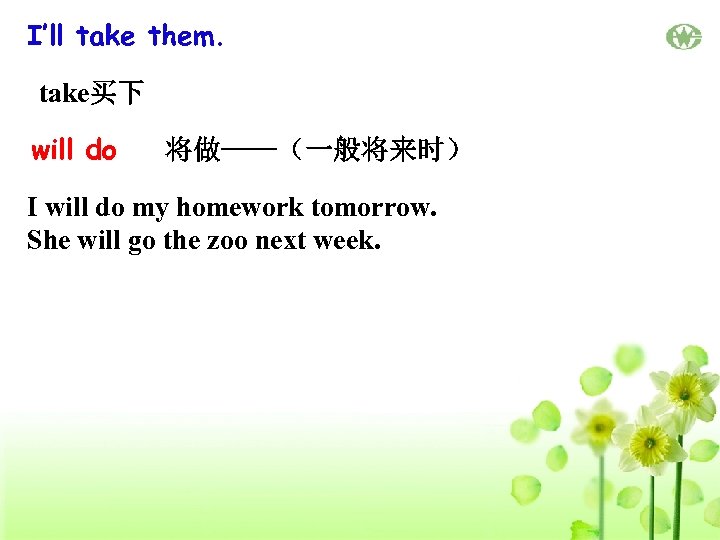 I'll take them.

take买下

will do 将做——（一般将来时）

I will do my homework tomorrow.
She will go the zoo next week.